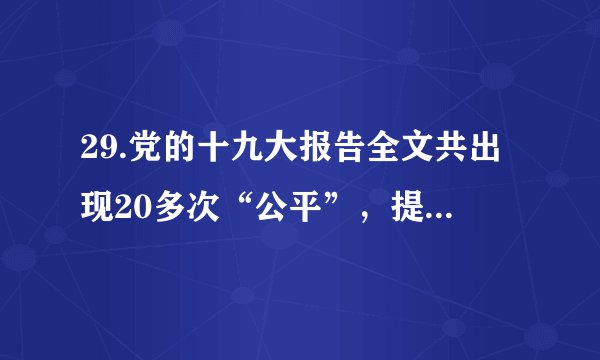 29.党的十九大报告全文共出现20多次“公平”，提...